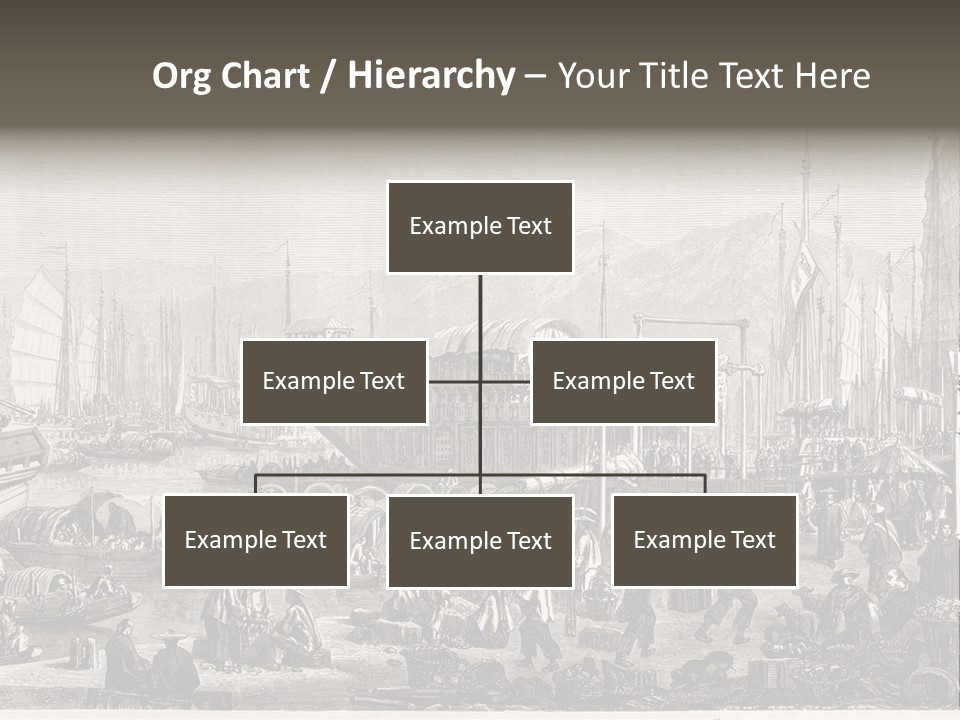 Org Chart / Hierarchy – Your Title Text Here

Example Text

Example Text

Example Text

Example Text

Example Text

Example Text